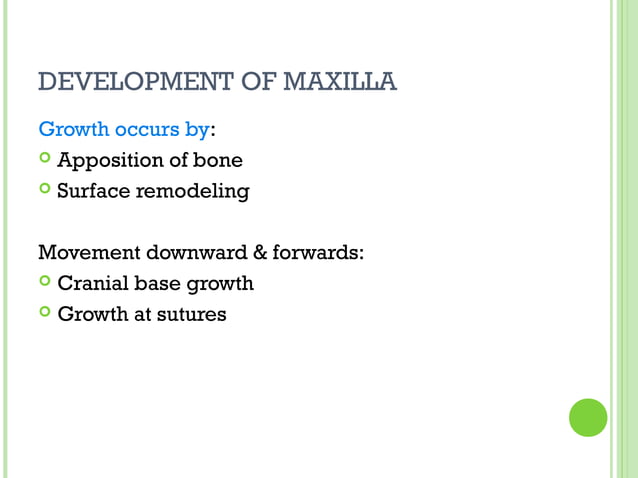 DEVELOPMENT OF MAXILLA

Growth occurs by:
- Apposition of bone
- Surface remodeling

Movement downward & forwards:
- Cranial base growth
- Growth at sutures